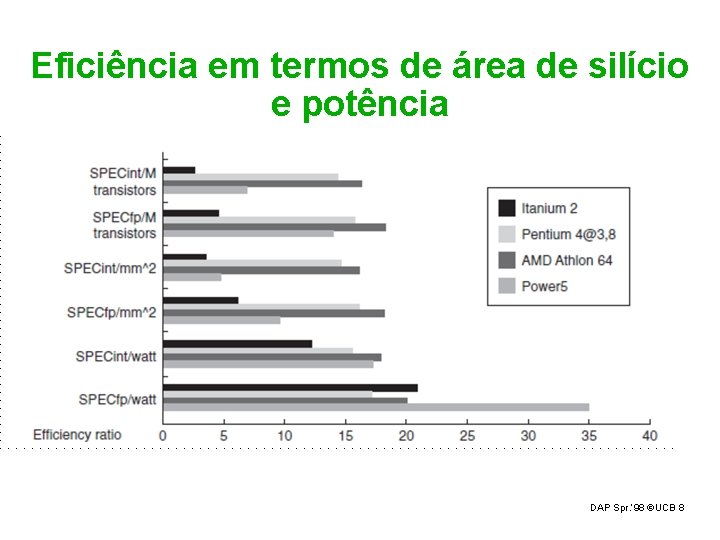 Eficiência em termos de área de silício e potência

SPECint/M transistors
SPECfp/M transistors
SPECint/mm^2
SPECfp/mm^2
SPECint/watt
SPECfp/watt

Efficiency ratio 0 5 10 15 20 25 30 35 40

Itanium 2
Pentium 4@3,8
AMD Athlon 64
Power5

DAP Spr.'98 ©UCB 8